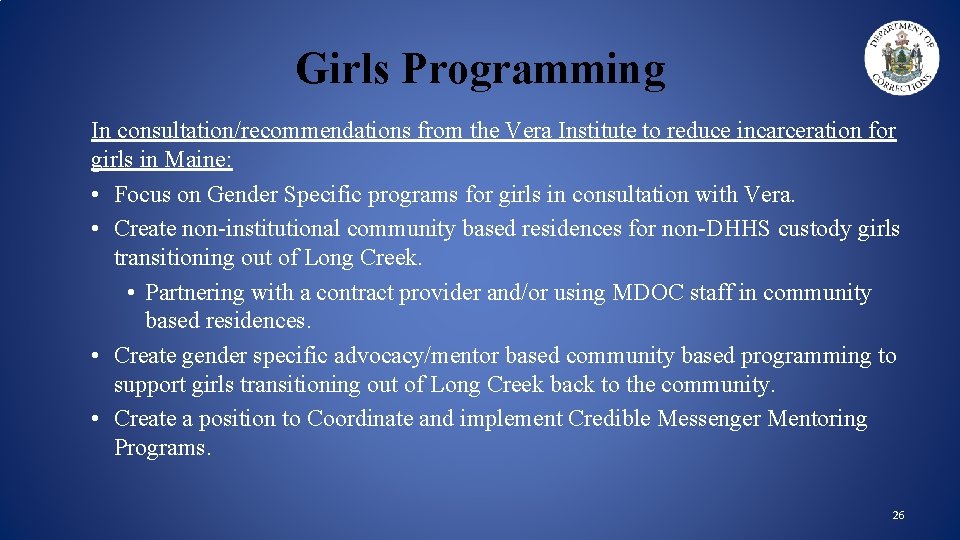 Girls Programming

DEPARTMENT OF CORRECTIONS

In consultation/recommendations from the Vera Institute to reduce incarceration for girls in Maine:

• Focus on Gender Specific programs for girls in consultation with Vera.
• Create non-institutional community based residences for non-DHHS custody girls transitioning out of Long Creek.
  • Partnering with a contract provider and/or using MDOC staff in community based residences.
• Create gender specific advocacy/mentor based community based programming to support girls transitioning out of Long Creek back to the community.
• Create a position to Coordinate and implement Credible Messenger Mentoring Programs.

26